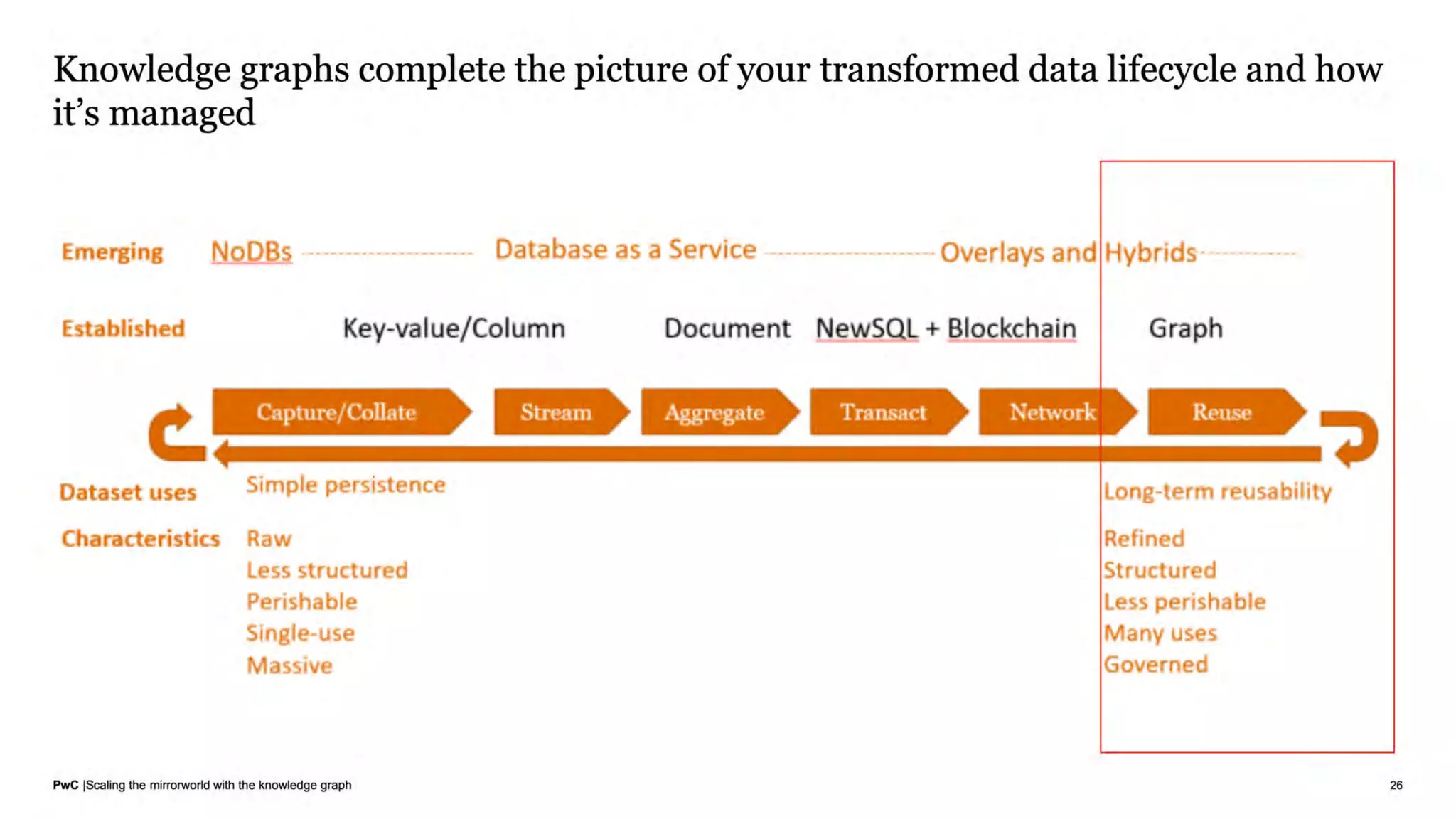 Knowledge graphs complete the picture of your transformed data lifecycle and how it's managed

Emerging NoDBs Database as a Service Overlays and Hybrids

Established Key-value/Column Document NewSQL + Blockchain Graph

Capture/Collate Stream Aggregate Transact Network Reuse

Dataset uses Simple persistence Long-term reusability

Characteristics Raw Less structured Perishable Single-use Massive

Refined Structured Less perishable Many uses Governed

PwC |Scaling the mirrorworld with the knowledge graph

26